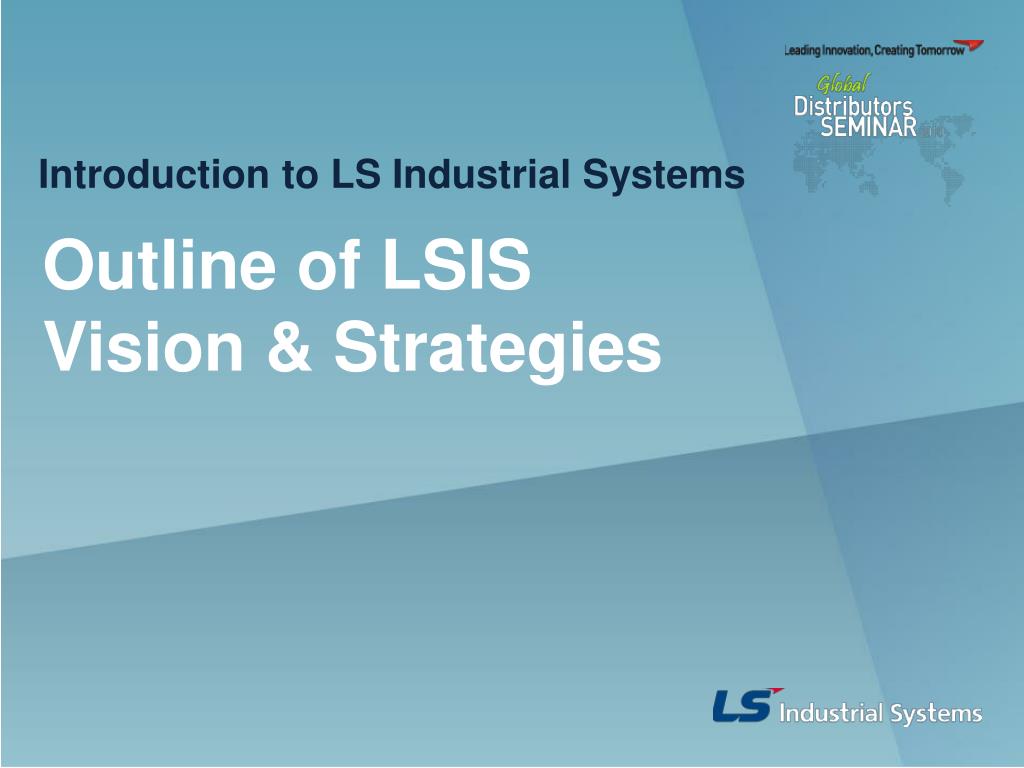 Leading Innovation, Creating Tomorrow

Global
Distributors
SEMINAR

Introduction to LS Industrial Systems

Outline of LSIS
Vision & Strategies

LS Industrial Systems